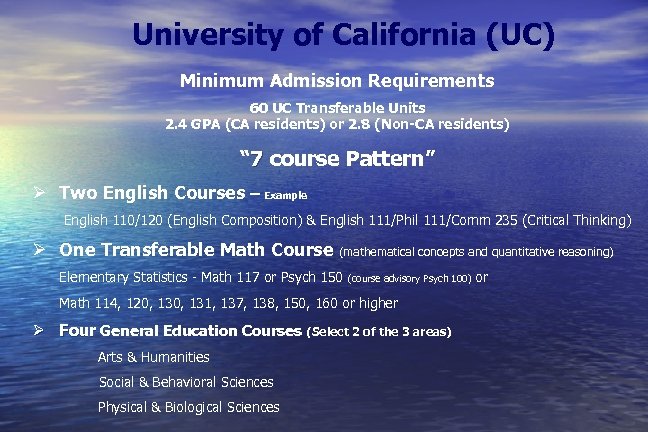 University of California (UC)

Minimum Admission Requirements

60 UC Transferable Units
2.4 GPA (CA residents) or 2.8 (Non-CA residents)

"7 course Pattern"

➢ Two English Courses – Example

English 110/120 (English Composition) & English 111/Phil 111/Comm 235 (Critical Thinking)

➢ One Transferable Math Course (mathematical concepts and quantitative reasoning)

Elementary Statistics - Math 117 or Psych 150 (course advisory Psych 100) or

Math 114, 120, 130, 131, 137, 138, 150, 160 or higher

➢ Four General Education Courses (Select 2 of the 3 areas)

Arts & Humanities

Social & Behavioral Sciences

Physical & Biological Sciences